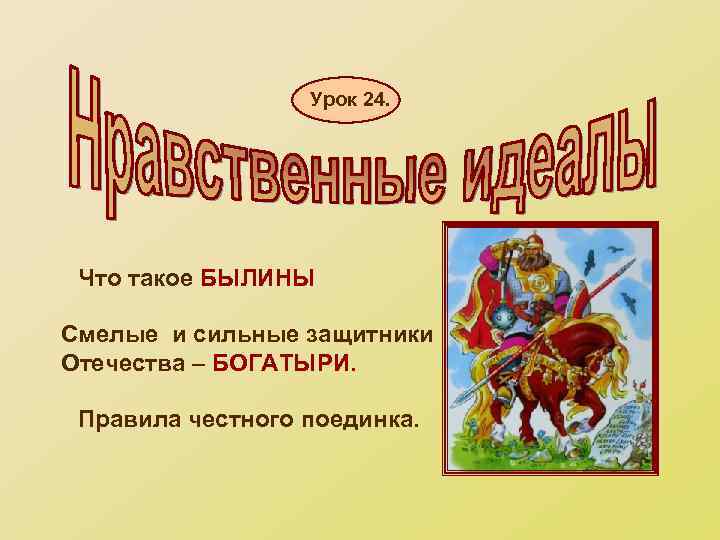 Урок 24.

Нравственные идеалы

Что такое БЫЛИНЫ

Смелые и сильные защитники Отечества – БОГАТЫРИ.

Правила честного поединка.